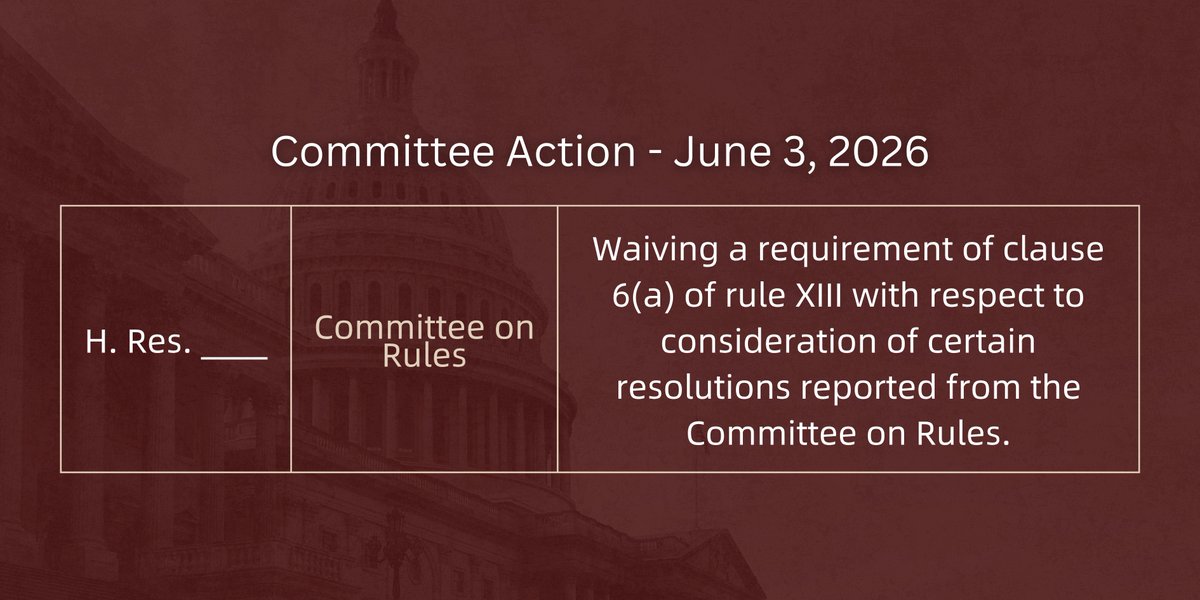 Committee Action - June 3, 2026

| H. Res. ____ | Committee on Rules | Waiving a requirement of clause 6(a) of rule XIII with respect to consideration of certain resolutions reported from the Committee on Rules. |
|---|---|---|